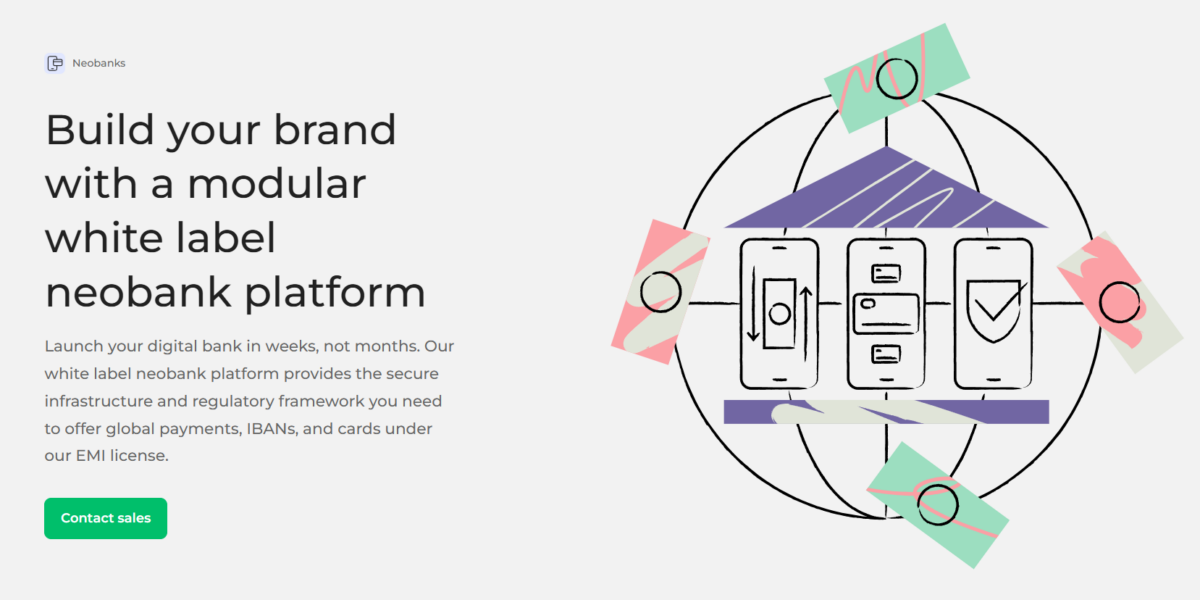 Neobanks

Build your brand with a modular white label neobank platform

Launch your digital bank in weeks, not months. Our white label neobank platform provides the secure infrastructure and regulatory framework you need to offer global payments, IBANs, and cards under our EMI license.

Contact sales